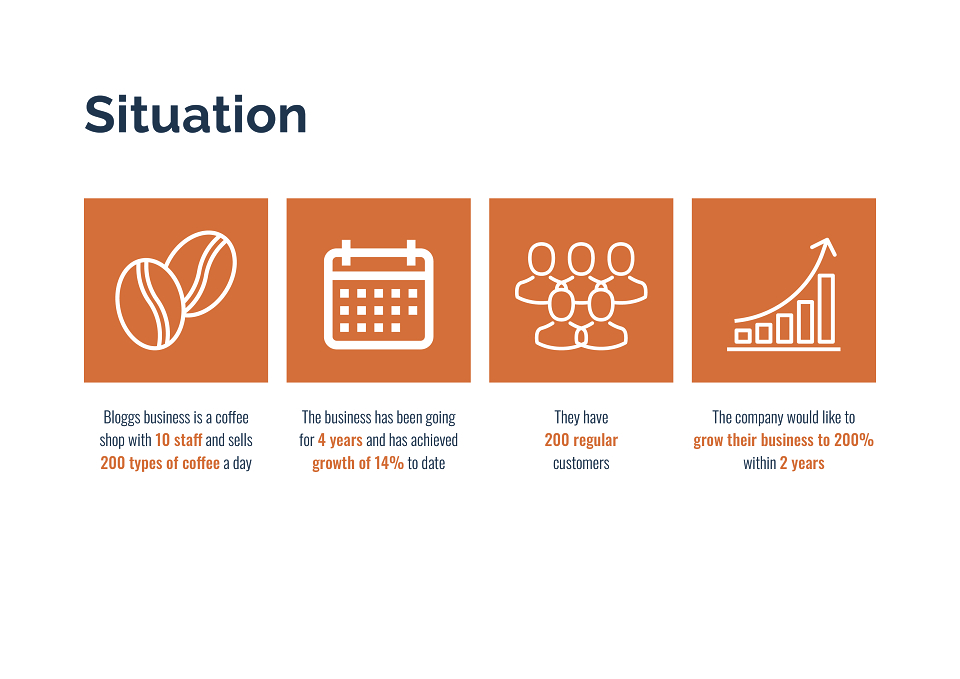 Situation

Bloggs business is a coffee shop with 10 staff and sells 200 types of coffee a day

The business has been going for 4 years and has achieved growth of 14% to date

They have 200 regular customers

The company would like to grow their business to 200% within 2 years